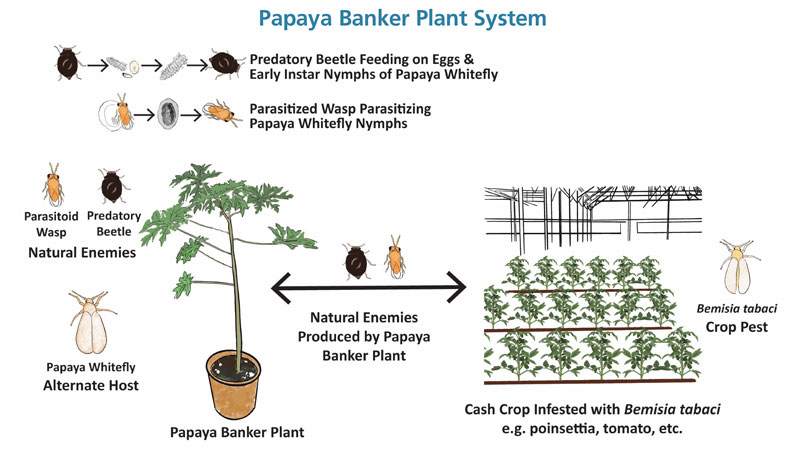 Papaya Banker Plant System

Predatory Beetle Feeding on Eggs & Early Instar Nymphs of Papaya Whitefly

Parasitized Wasp Parasitizing Papaya Whitefly Nymphs

Parasitoid Wasp

Predatory Beetle

Natural Enemies

Papaya Whitefly

Alternate Host

Papaya Banker Plant

Natural Enemies Produced by Papaya Banker Plant

Bemisia tabaci

Crop Pest

Cash Crop Infested with Bemisia tabaci e.g. poinsettia, tomato, etc.